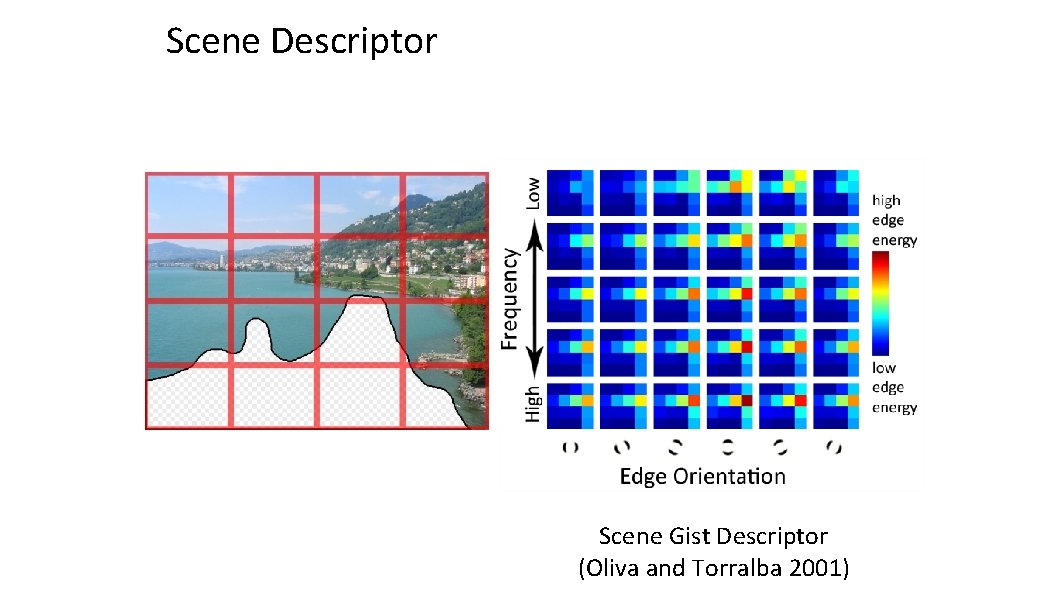 Scene Descriptor

Low

Frequency

High

high edge energy

low edge energy

Edge Orientation

Scene Gist Descriptor
(Oliva and Torralba 2001)